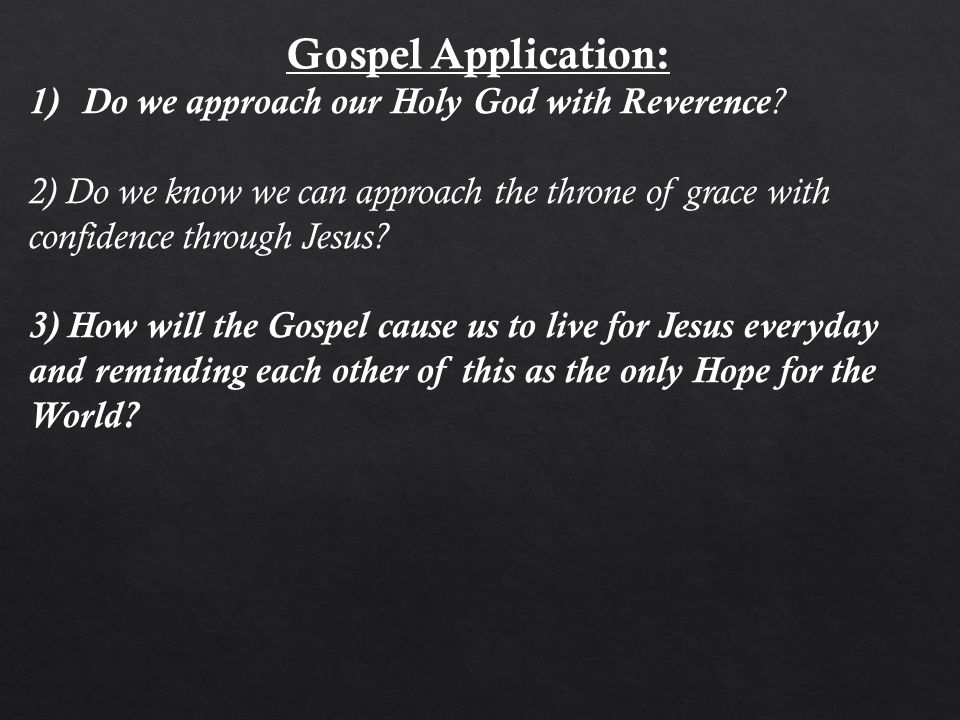 Gospel Application:

1) Do we approach our Holy God with Reverence?

2) Do we know we can approach the throne of grace with confidence through Jesus?

3) How will the Gospel cause us to live for Jesus everyday and reminding each other of this as the only Hope for the World?